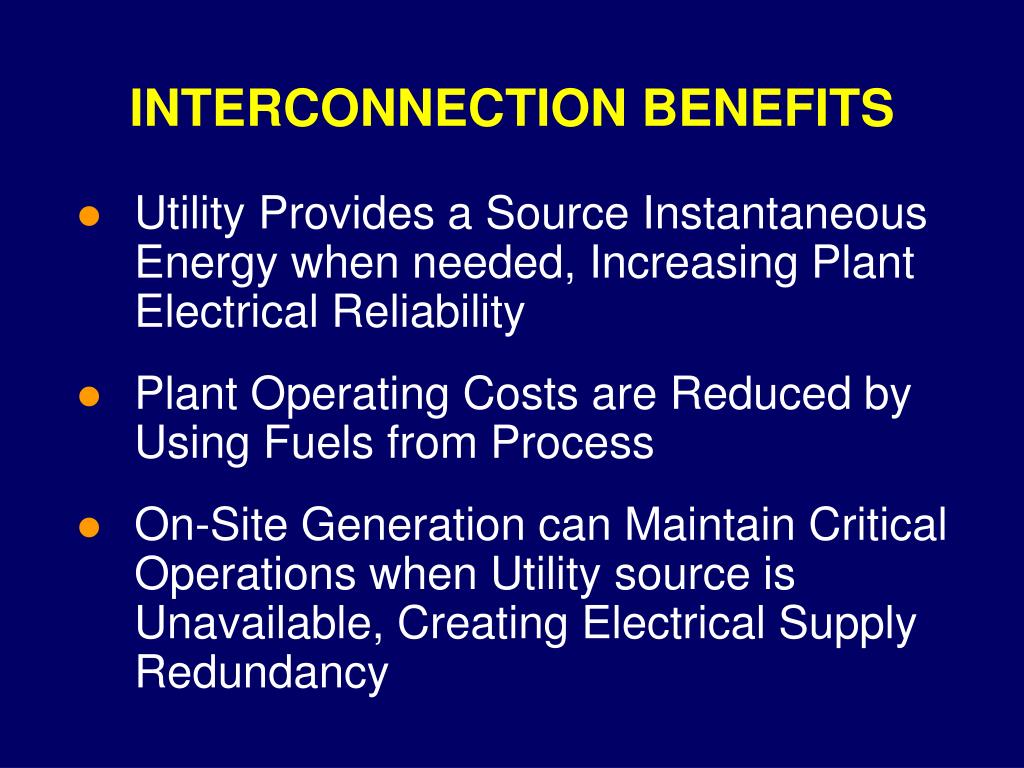 INTERCONNECTION BENEFITS

● Utility Provides a Source Instantaneous Energy when needed, Increasing Plant Electrical Reliability

● Plant Operating Costs are Reduced by Using Fuels from Process

● On-Site Generation can Maintain Critical Operations when Utility source is Unavailable, Creating Electrical Supply Redundancy